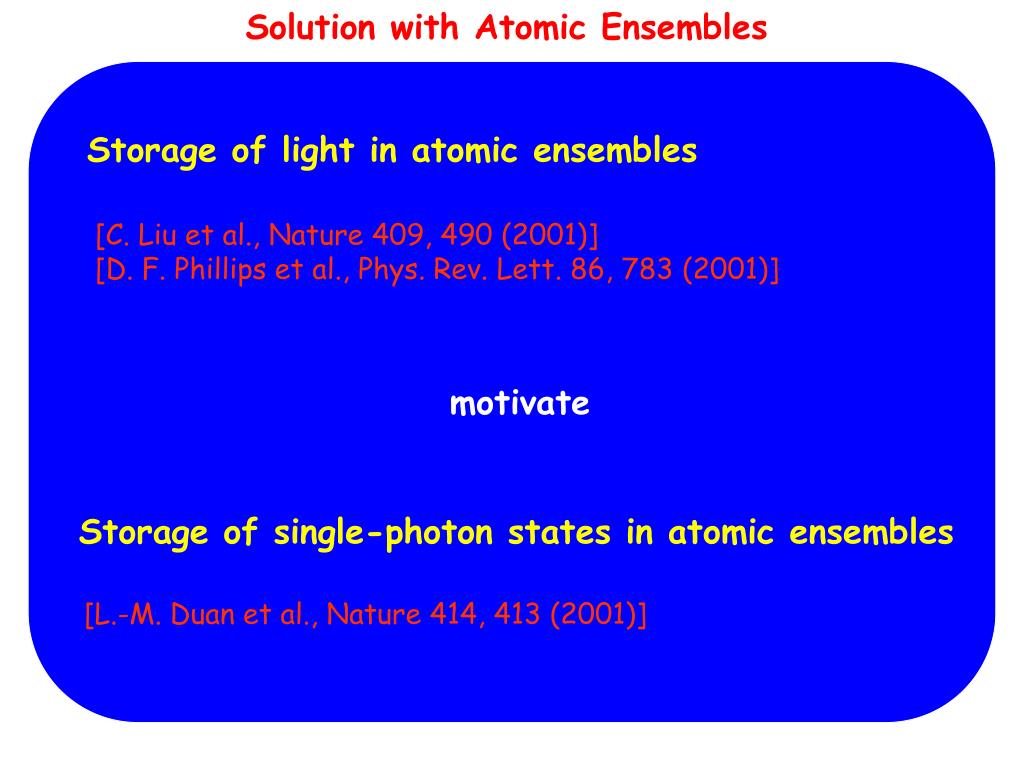 Solution with Atomic Ensembles

Storage of light in atomic ensembles

[C. Liu et al., Nature 409, 490 (2001)]
[D. F. Phillips et al., Phys. Rev. Lett. 86, 783 (2001)]

motivate

Storage of single-photon states in atomic ensembles

[L.-M. Duan et al., Nature 414, 413 (2001)]